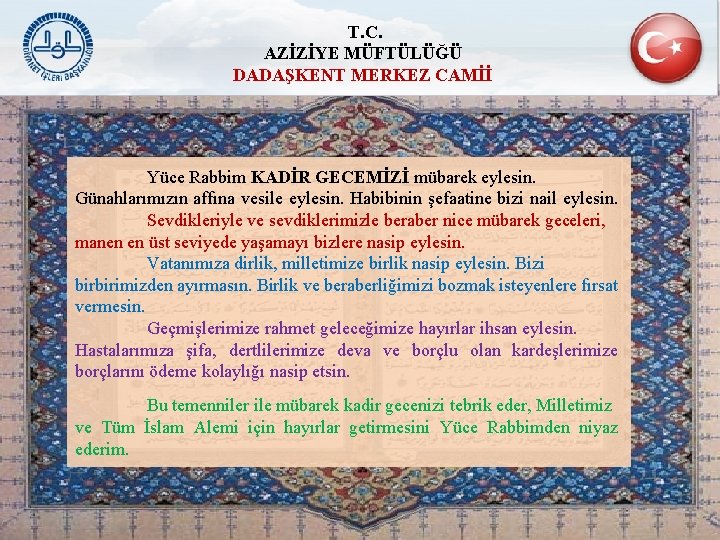 DİYANET İŞLERİ BAŞKANLIĞI

T.C.
AZİZİYE MÜFTÜLÜĞÜ
DADAŞKENT MERKEZ CAMİİ

Yüce Rabbim KADİR GECEMİZİ mübarek eylesin. Günahlarımızın affına vesile eylesin. Habibinin şefaatine bizi nail eylesin.

Sevdikleriyle ve sevdiklerimizle beraber nice mübarek geceleri, manen en üst seviyede yaşamayı bizlere nasip eylesin.

Vatanımıza dirlik, milletimize birlik nasip eylesin. Bizi birbirimizden ayırmasın. Birlik ve beraberliğimizi bozmak isteyenlere fırsat vermesin.

Geçmişlerimize rahmet geleceğimize hayırlar ihsan eylesin. Hastalarımıza şifa, dertlilerimize deva ve borçlu olan kardeşlerimize borçlarını ödeme kolaylığı nasip etsin.

Bu temenniler ile mübarek kadir gecenizi tebrik eder, Milletimiz ve Tüm İslam Alemi için hayırlar getirmesini Yüce Rabbimden niyaz ederim.